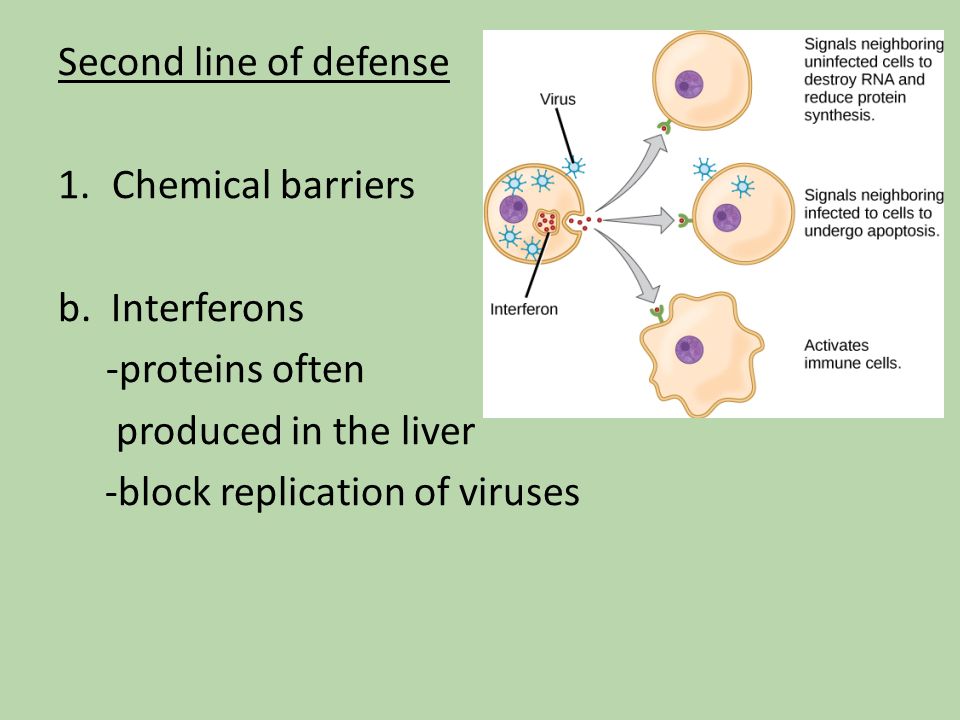 Second line of defense

1. Chemical barriers

b. Interferons
-proteins often produced in the liver
-block replication of viruses

Virus

Interferon

Signals neighboring uninfected cells to destroy RNA and reduce protein synthesis.

Signals neighboring infected to cells to undergo apoptosis.

Activates immune cells.